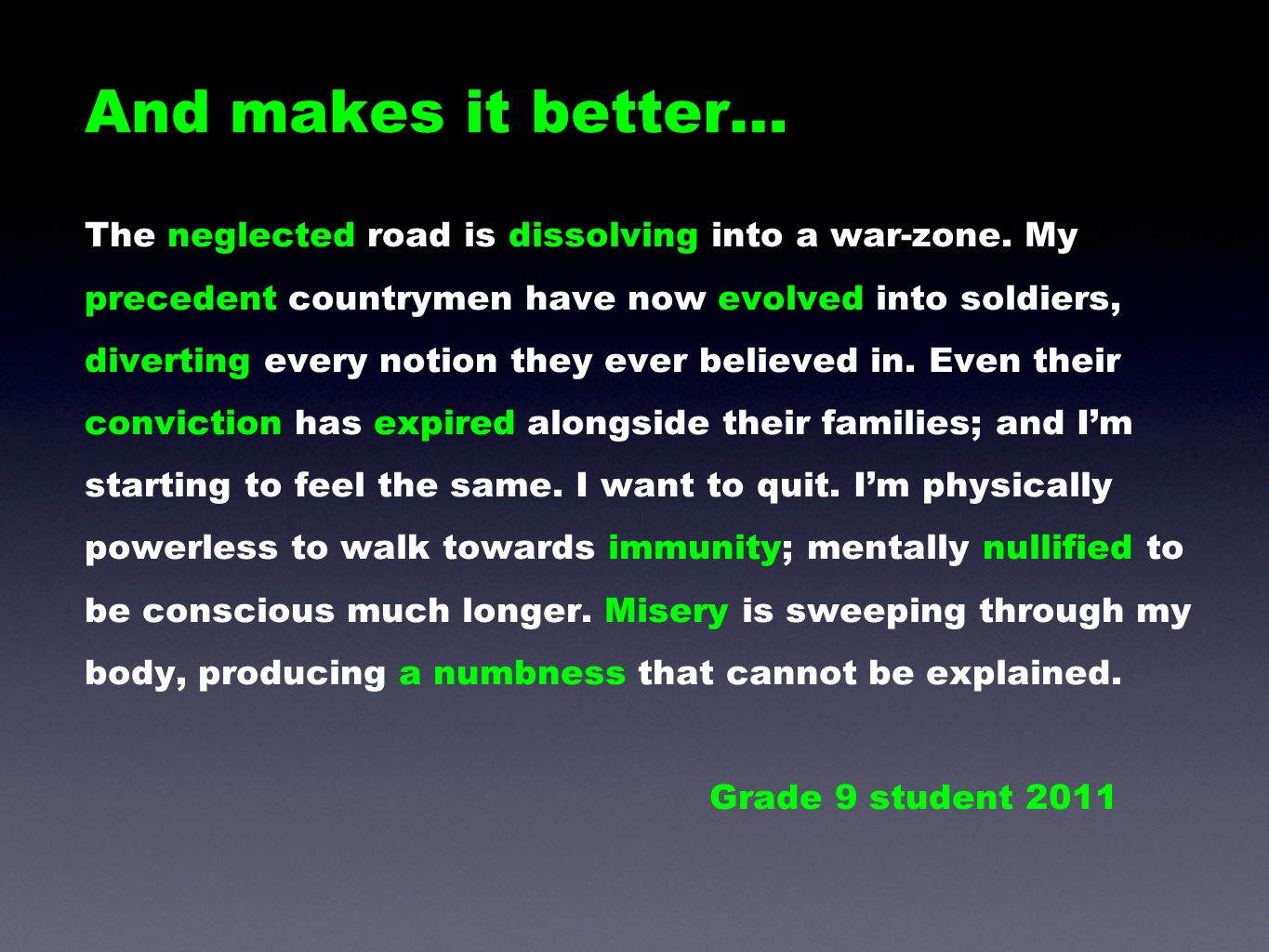 And makes it better...

The neglected road is dissolving into a war-zone. My precedent countrymen have now evolved into soldiers, diverting every notion they ever believed in. Even their conviction has expired alongside their families; and I'm starting to feel the same. I want to quit. I'm physically powerless to walk towards immunity; mentally nullified to be conscious much longer. Misery is sweeping through my body, producing a numbness that cannot be explained.

Grade 9 student 2011